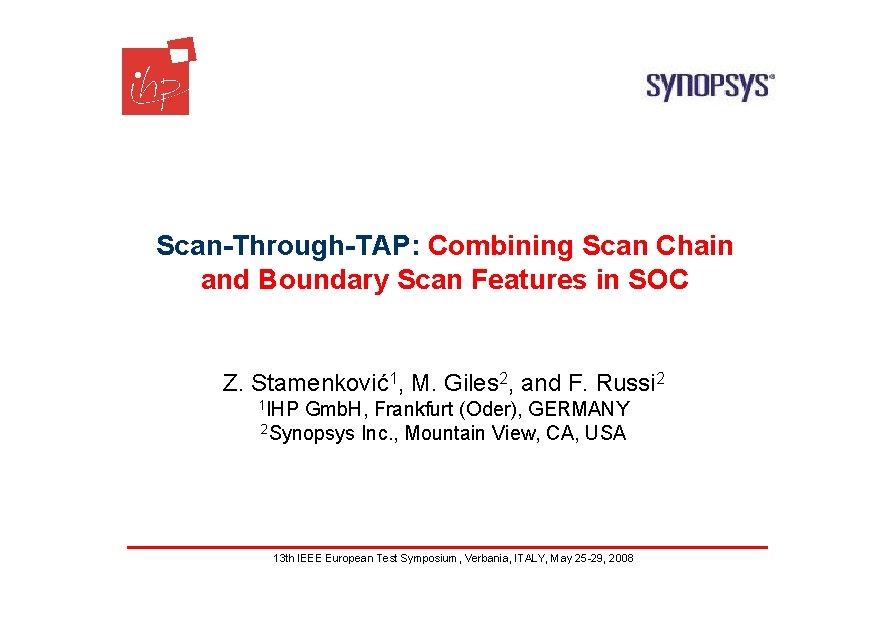 ihp

SYNOPSYS®

Scan-Through-TAP: Combining Scan Chain and Boundary Scan Features in SOC

Z. Stamenković$^1$, M. Giles$^2$, and F. Russi$^2$
$^1$IHP GmbH, Frankfurt (Oder), GERMANY
$^2$Synopsys Inc., Mountain View, CA, USA

13th IEEE European Test Symposium, Verbania, ITALY, May 25-29, 2008